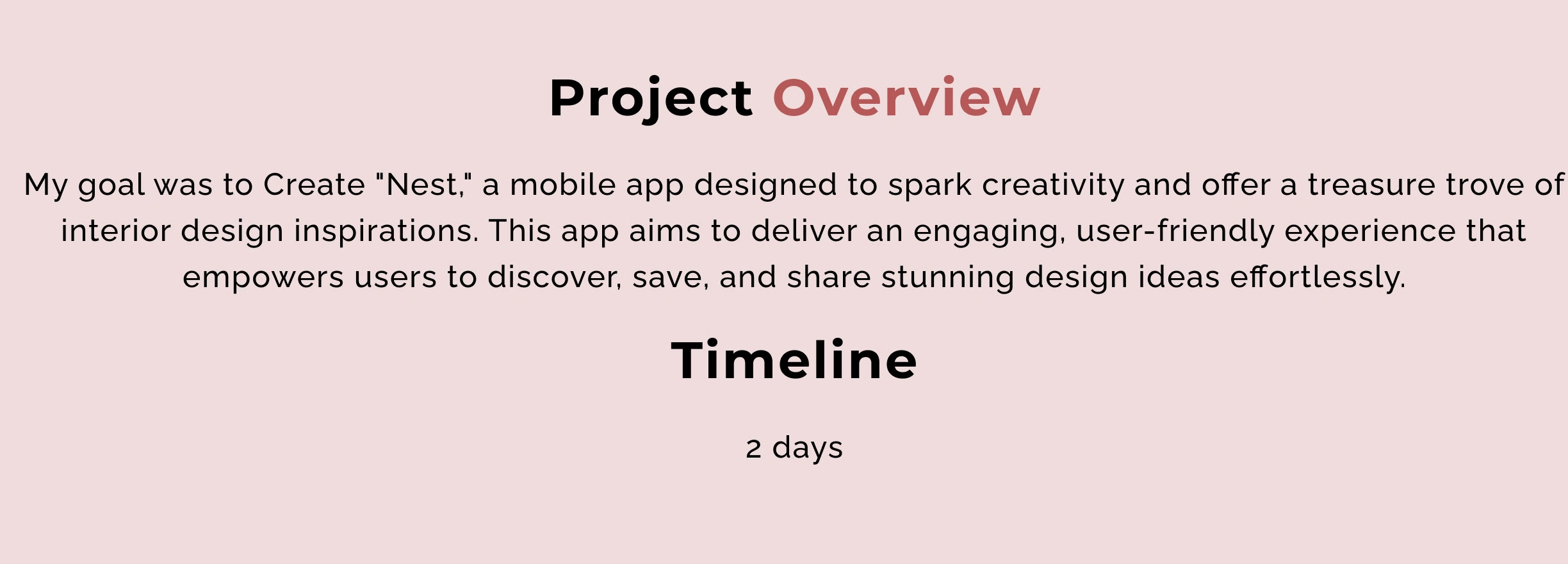 Project Overview

My goal was to Create "Nest," a mobile app designed to spark creativity and offer a treasure trove of interior design inspirations. This app aims to deliver an engaging, user-friendly experience that empowers users to discover, save, and share stunning design ideas effortlessly.

Timeline

2 days